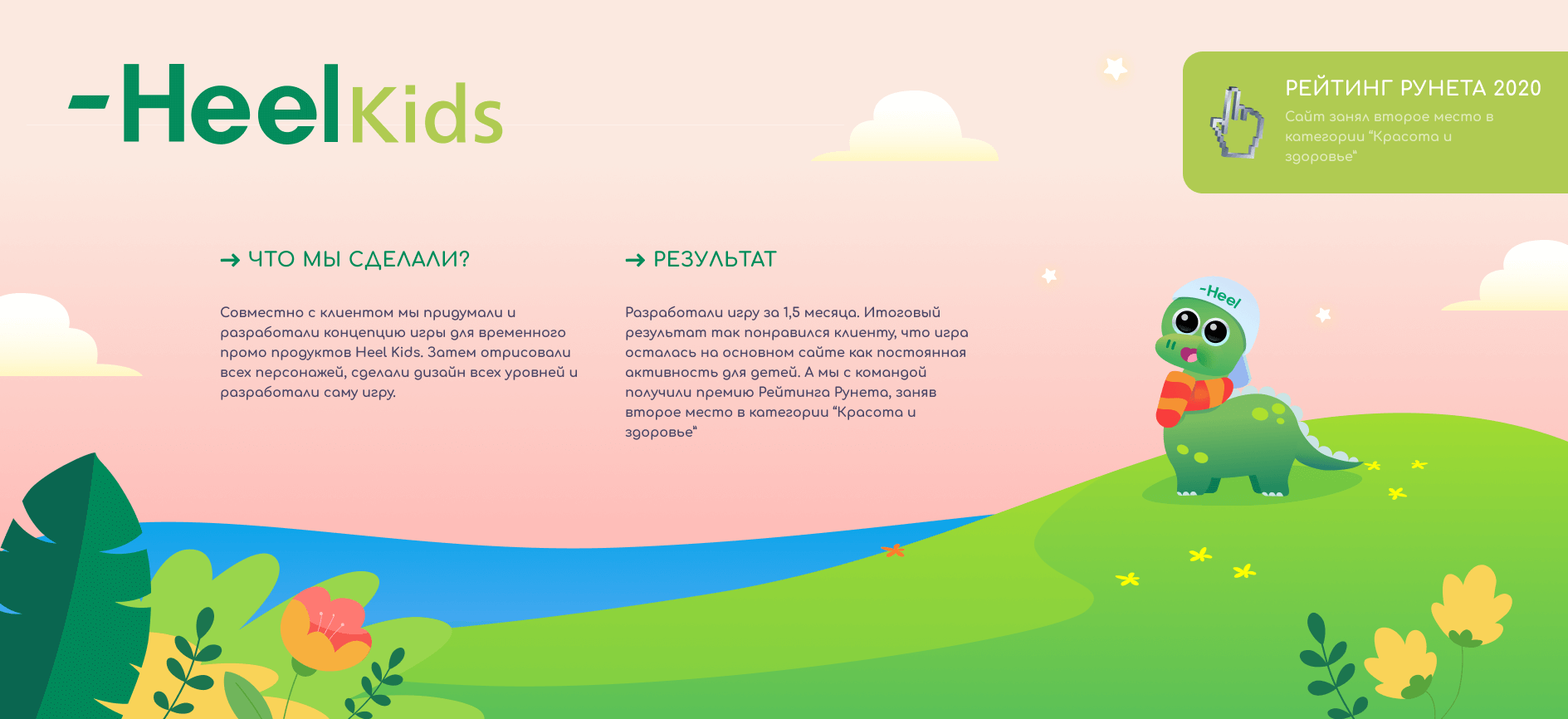 -Heel Kids

РЕЙТИНГ РУНЕТА 2020

Сайт занял второе место в категории "Красота и здоровье"

→ ЧТО МЫ СДЕЛАЛИ?

Совместно с клиентом мы придумали и разработали концепцию игры для временного промо продуктов Heel Kids. Затем отрисовали всех персонажей, сделали дизайн всех уровней и разработали саму игру.

→ РЕЗУЛЬТАТ

Разработали игру за 1,5 месяца. Итоговый результат так понравился клиенту, что игра осталась на основном сайте как постоянная активность для детей. А мы с командой получили премию Рейтинга Рунета, заняв второе место в категории "Красота и здоровье"

-Heel